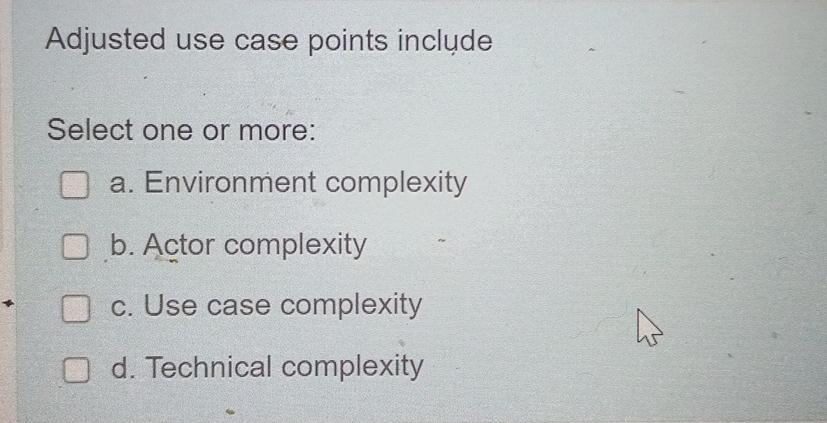 Adjusted use case points include

Select one or more:

a. Environment complexity

b. Actor complexity

c. Use case complexity

d. Technical complexity